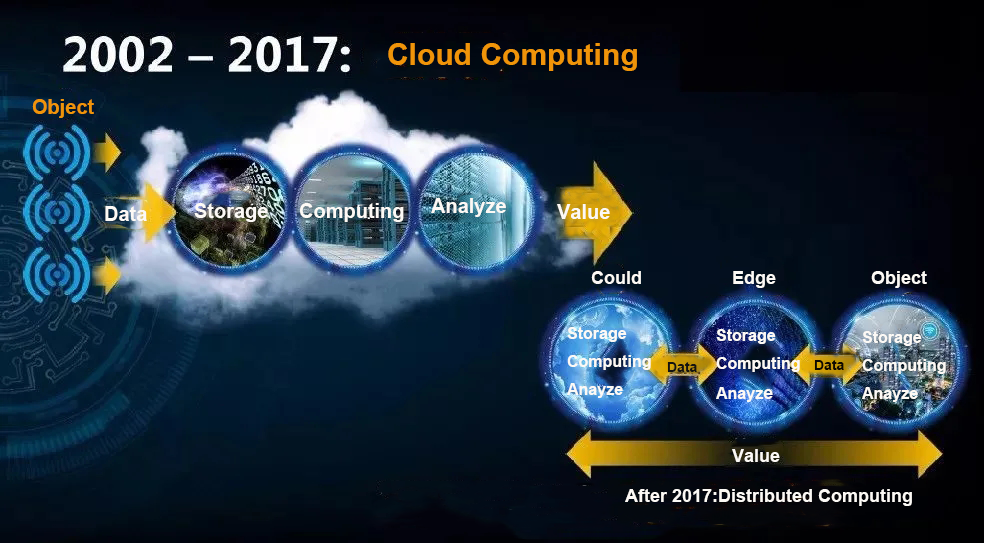 2002 – 2017: Cloud Computing

Object

Data

Storage

Computing

Analyze

Value

Could

Storage
Computing
Anayze

Data

Edge

Storage
Computing
Anayze

Data

Object

Storage
Computing
Anayze

Value

After 2017:Distributed Computing